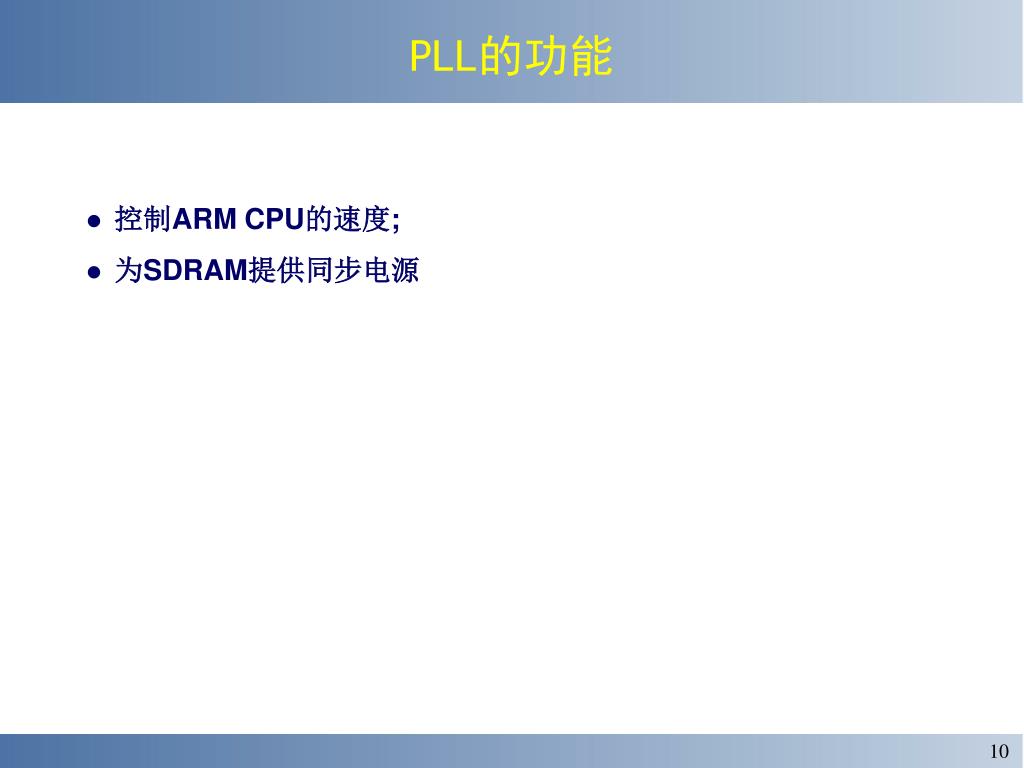 PLL的功能

- 控制ARM CPU的速度;
- 为SDRAM提供同步电源

10